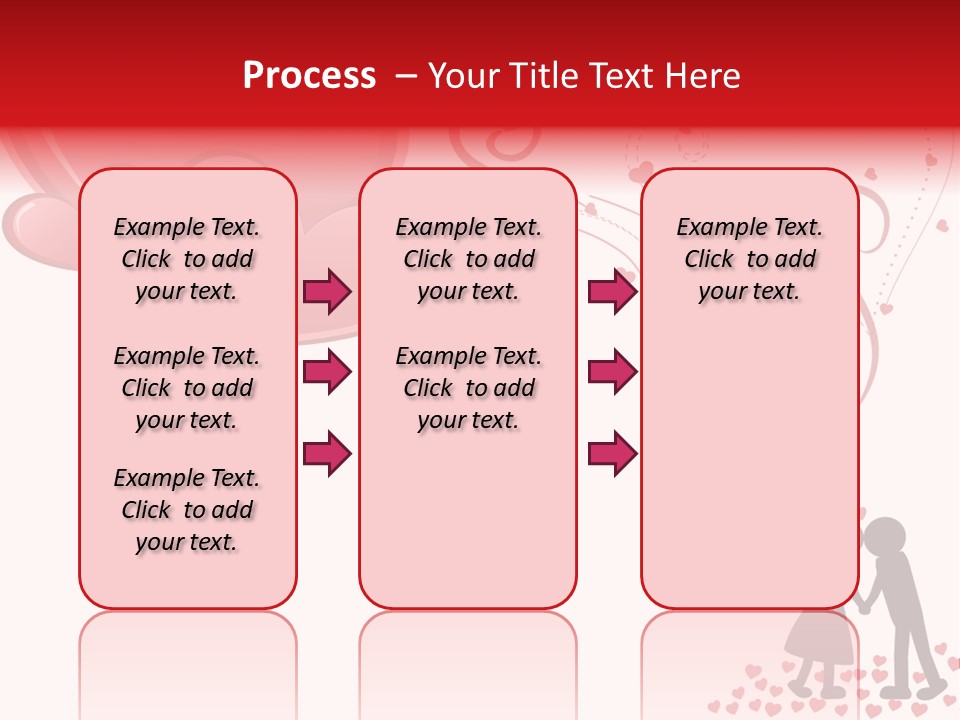 Process – Your Title Text Here

Example Text. Click to add your text.

Example Text. Click to add your text.

Example Text. Click to add your text.

Example Text. Click to add your text.

Example Text. Click to add your text.

Example Text. Click to add your text.